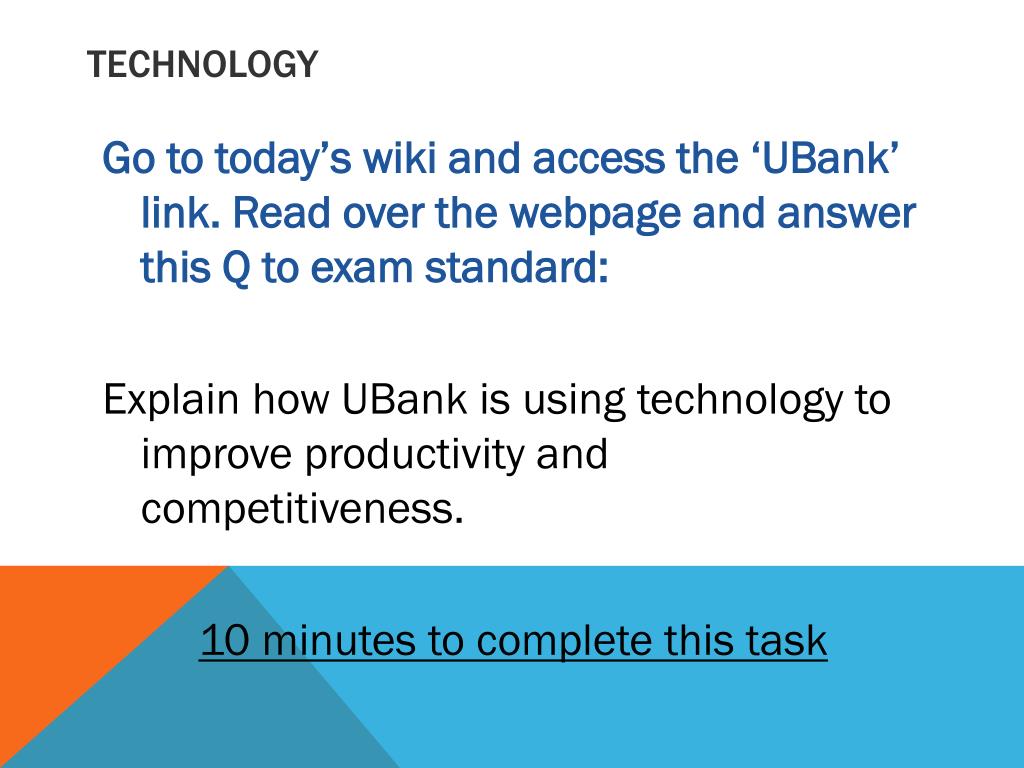 TECHNOLOGY

Go to today’s wiki and access the ‘UBank’ link. Read over the webpage and answer this Q to exam standard:

Explain how UBank is using technology to improve productivity and competitiveness.

10 minutes to complete this task